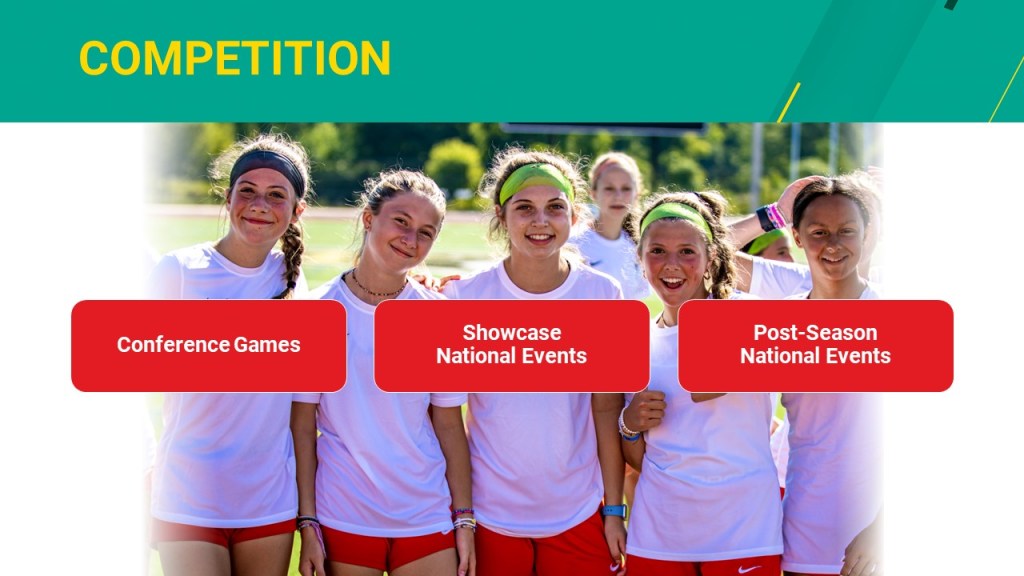 COMPETITION

Conference Games

Showcase National Events

Post-Season National Events